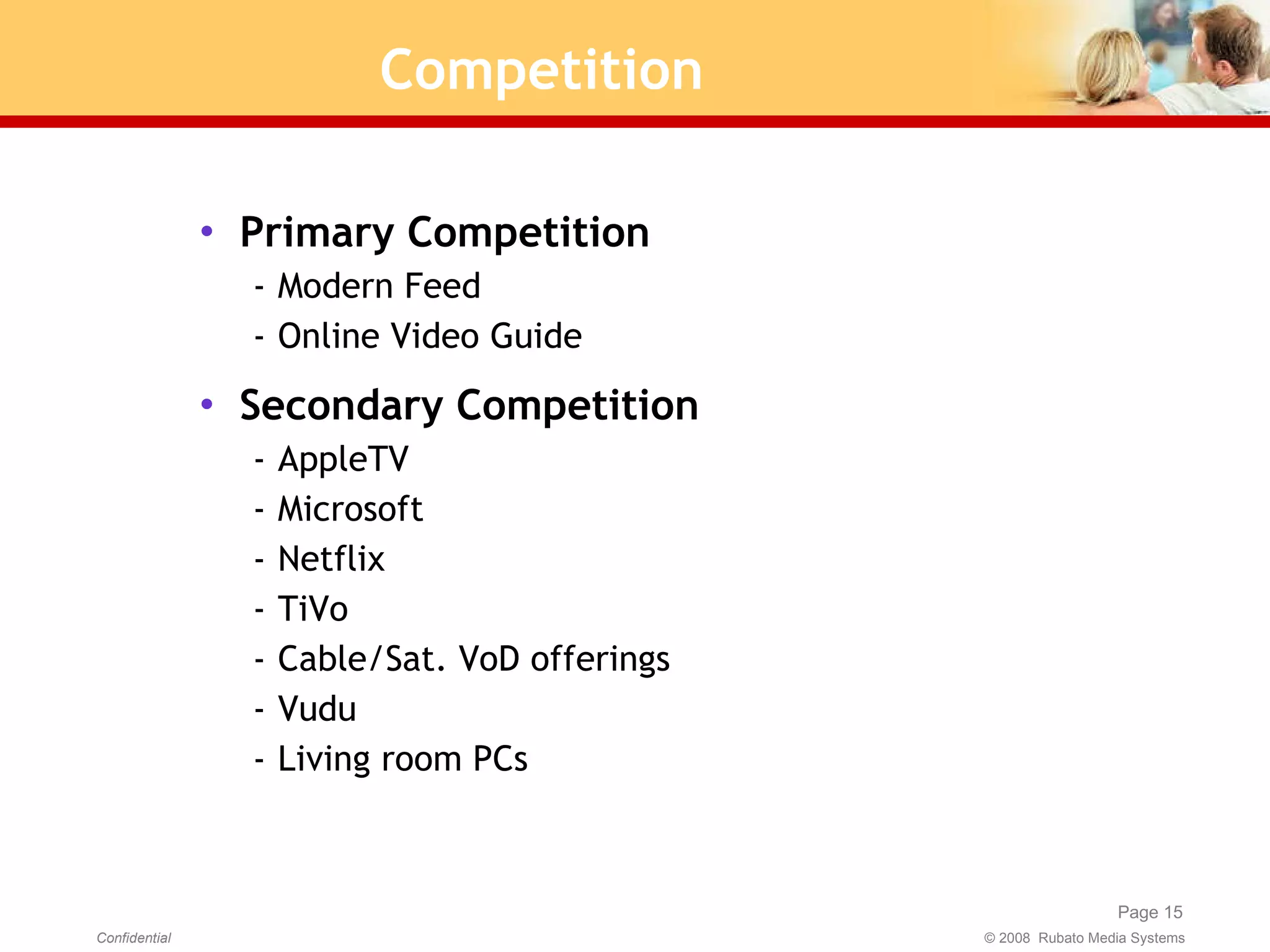 Competition

• Primary Competition
- Modern Feed
- Online Video Guide

• Secondary Competition
- AppleTV
- Microsoft
- Netflix
- TiVo
- Cable/Sat. VoD offerings
- Vudu
- Living room PCs

Page 15

Confidential

© 2008 Rubato Media Systems